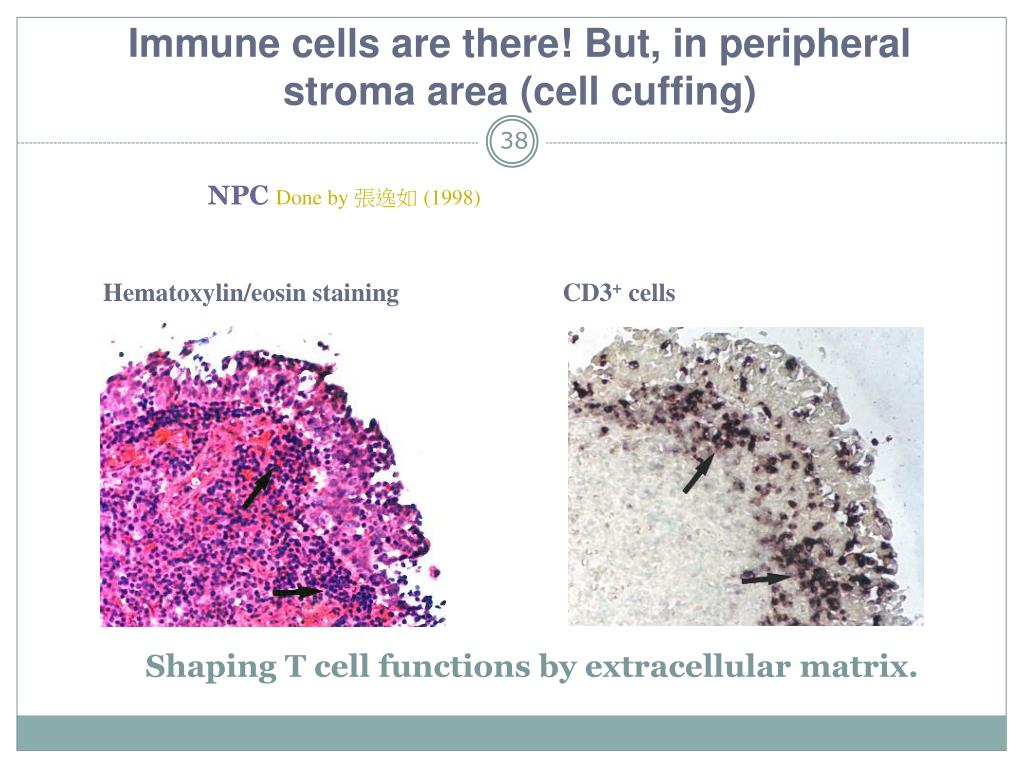 Immune cells are there! But, in peripheral stroma area (cell cuffing)

38

NPC Done by 張逸如 (1998)

Hematoxylin/eosin staining

CD3$^+$ cells

Shaping T cell functions by extracellular matrix.